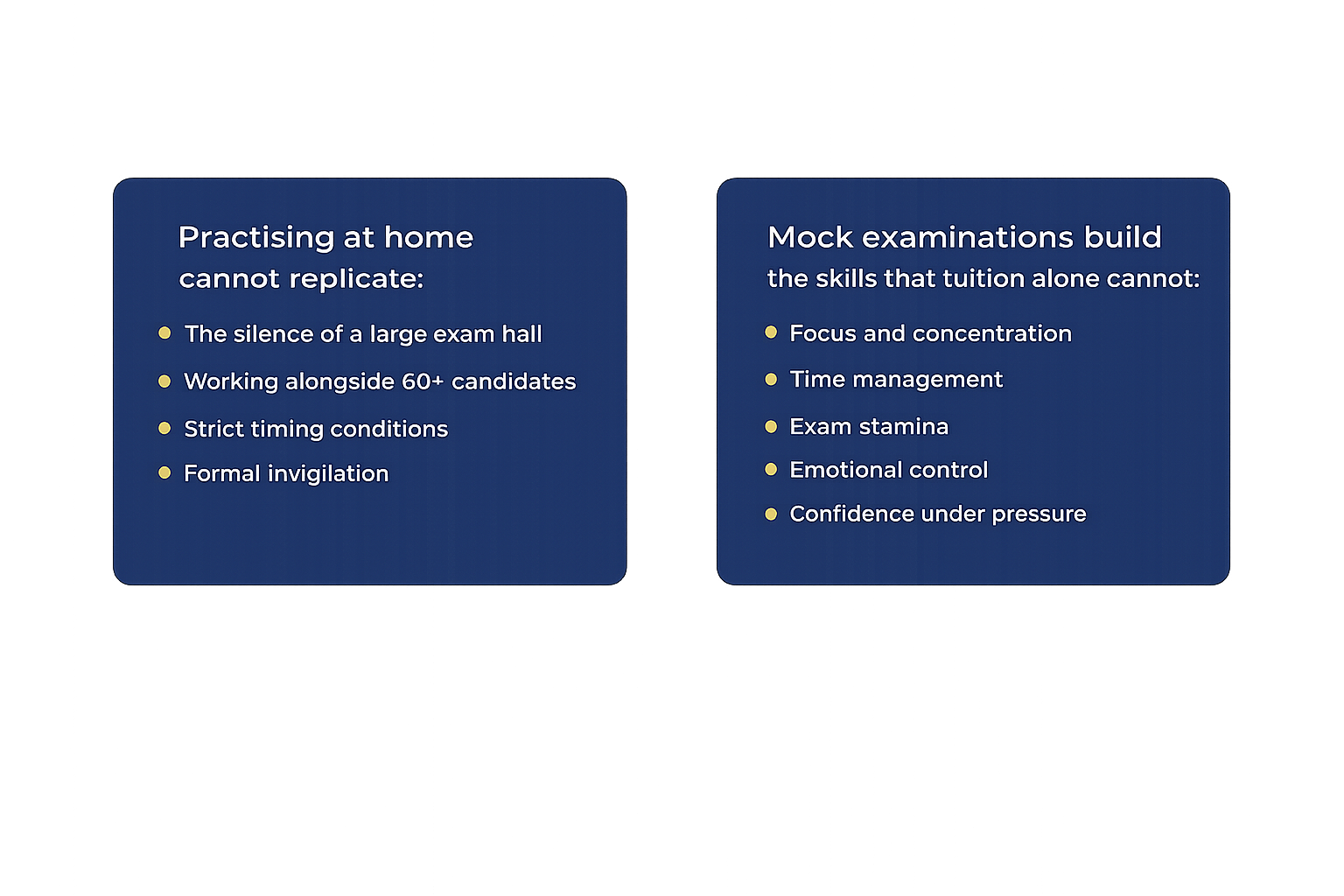 Practising at home cannot replicate:

- The silence of a large exam hall
- Working alongside 60+ candidates
- Strict timing conditions
- Formal invigilation

Mock examinations build the skills that tuition alone cannot:

- Focus and concentration
- Time management
- Exam stamina
- Emotional control
- Confidence under pressure